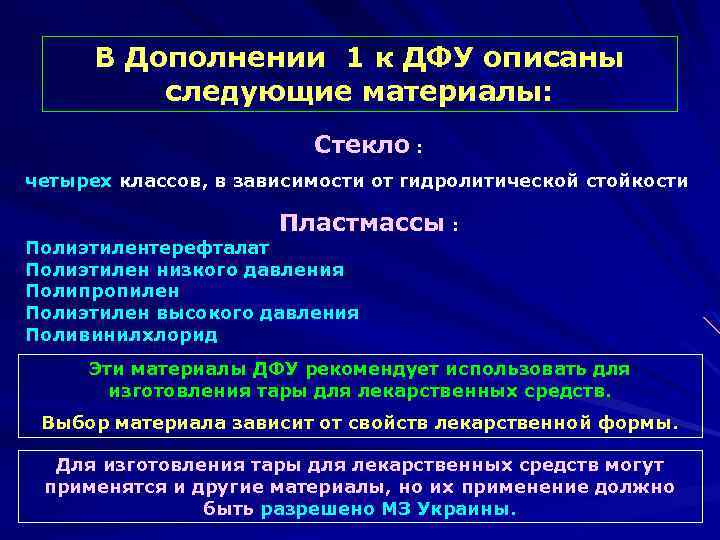 В Дополнении 1 к ДФУ описаны следующие материалы:

Стекло :

четырех классов, в зависимости от гидролитической стойкости

Пластмассы :

Полиэтилентерефталат
Полиэтилен низкого давления
Полипропилен
Полиэтилен высокого давления
Поливинилхлорид

Эти материалы ДФУ рекомендует использовать для изготовления тары для лекарственных средств.

Выбор материала зависит от свойств лекарственной формы.

Для изготовления тары для лекарственных средств могут применятся и другие материалы, но их применение должно быть разрешено МЗ Украины.